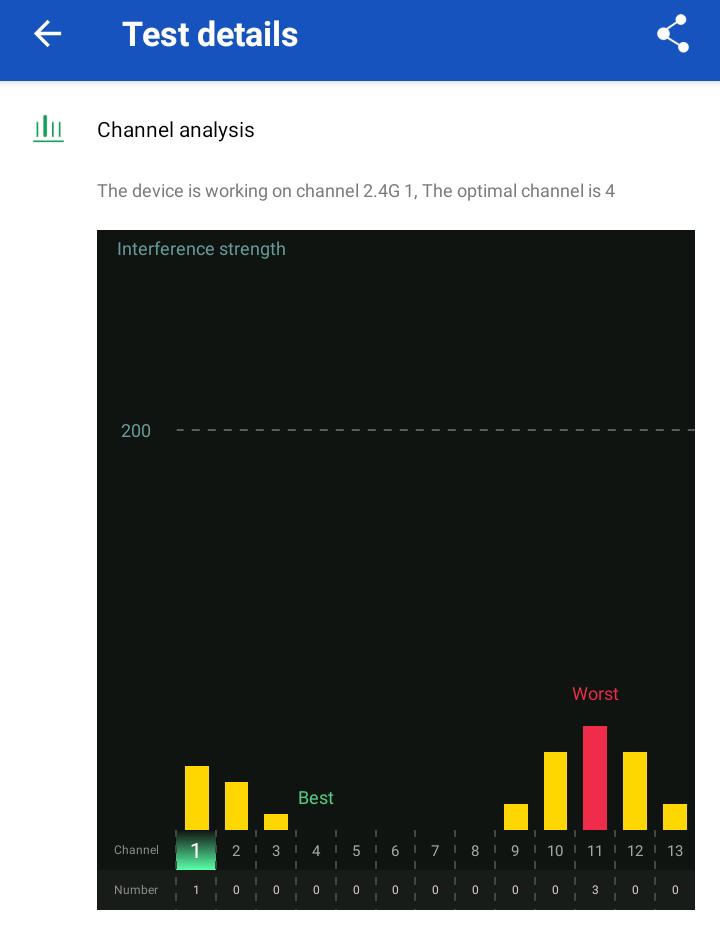 Test details

Channel analysis

The device is working on channel 2.4G 1, The optimal channel is 4

Interference strength

200

Worst

Best

| Channel | 1 | 2 | 3 | 4 | 5 | 6 | 7 | 8 | 9 | 10 | 11 | 12 | 13 |
|---|---|---|---|---|---|---|---|---|---|---|---|---|---|
| Number | 1 | 0 | 0 | 0 | 0 | 0 | 0 | 0 | 0 | 0 | 3 | 0 | 0 |